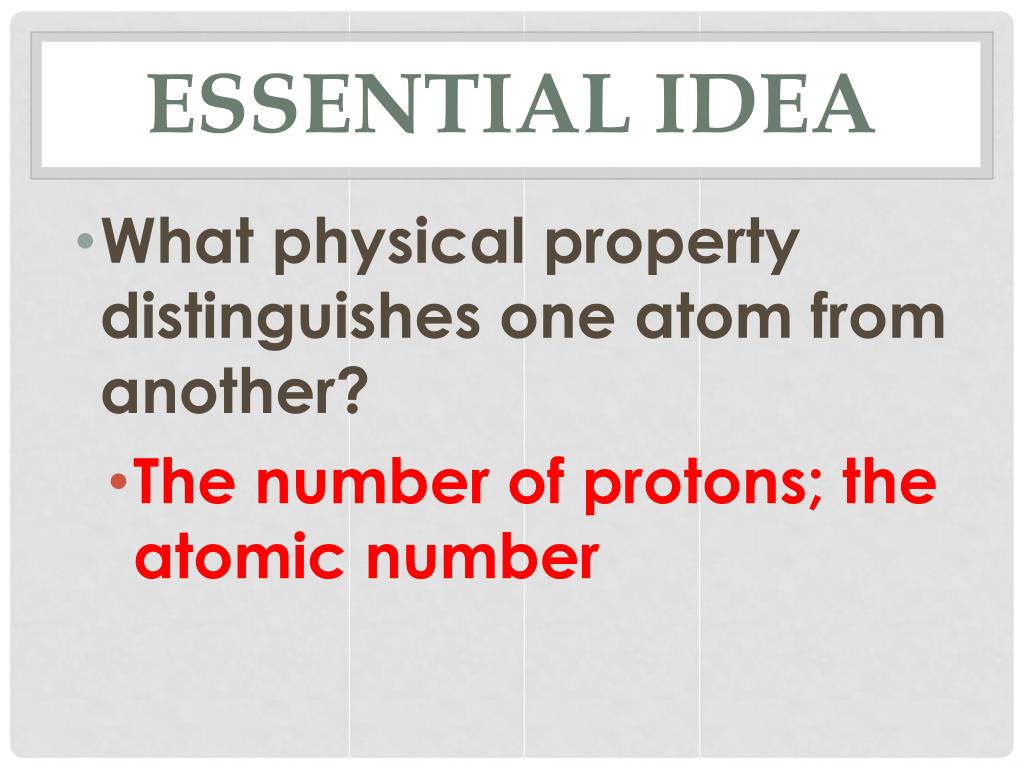 ESSENTIAL IDEA

• What physical property distinguishes one atom from another?

• The number of protons; the atomic number